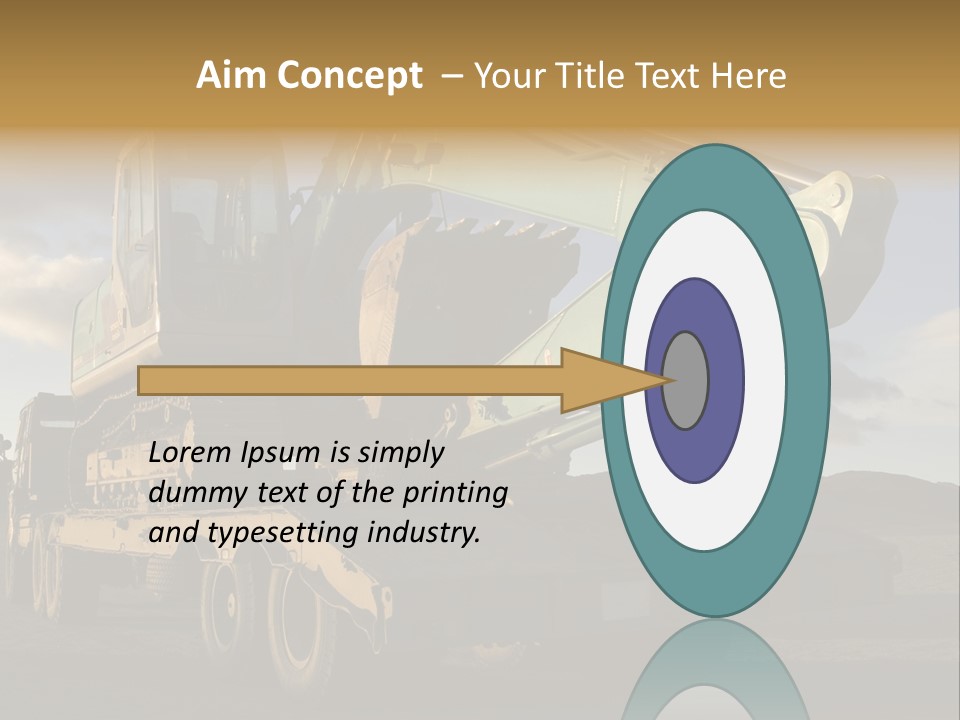 Aim Concept – Your Title Text Here

Lorem Ipsum is simply dummy text of the printing and typesetting industry.